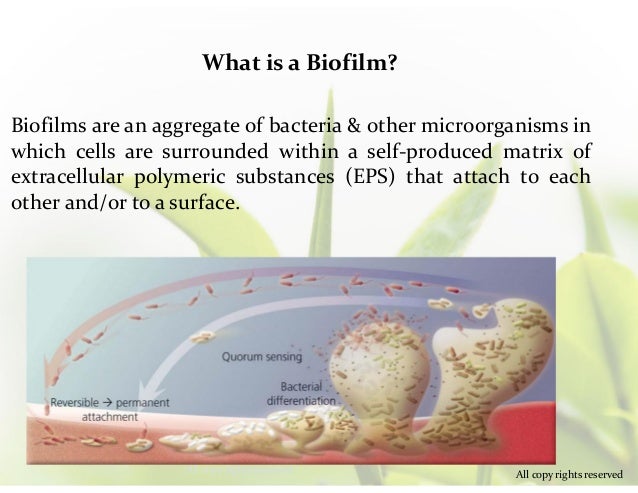 What is a Biofilm?

Biofilms are an aggregate of bacteria & other microorganisms in which cells are surrounded within a self-produced matrix of extracellular polymeric substances (EPS) that attach to each other and/or to a surface.

Quorum sensing

Bacterial differentiation

Reversible → permanent attachment

All copy rights reserved